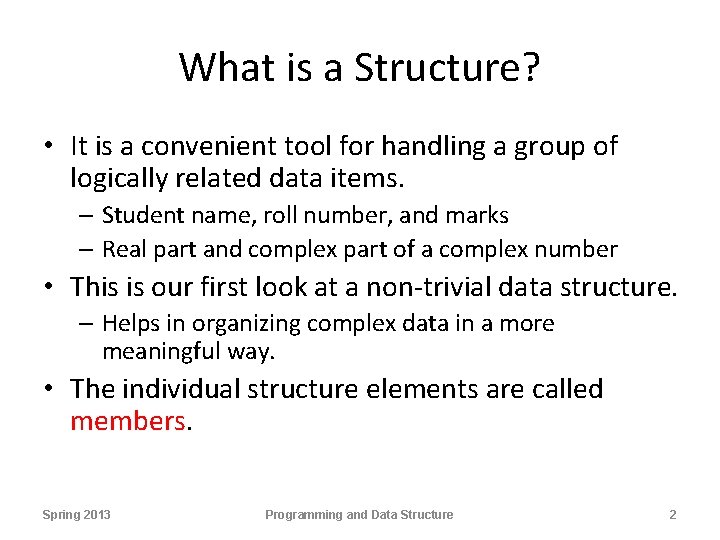 What is a Structure?

• It is a convenient tool for handling a group of logically related data items.
– Student name, roll number, and marks
– Real part and complex part of a complex number

• This is our first look at a non-trivial data structure.
– Helps in organizing complex data in a more meaningful way.

• The individual structure elements are called members.

Spring 2013 Programming and Data Structure 2